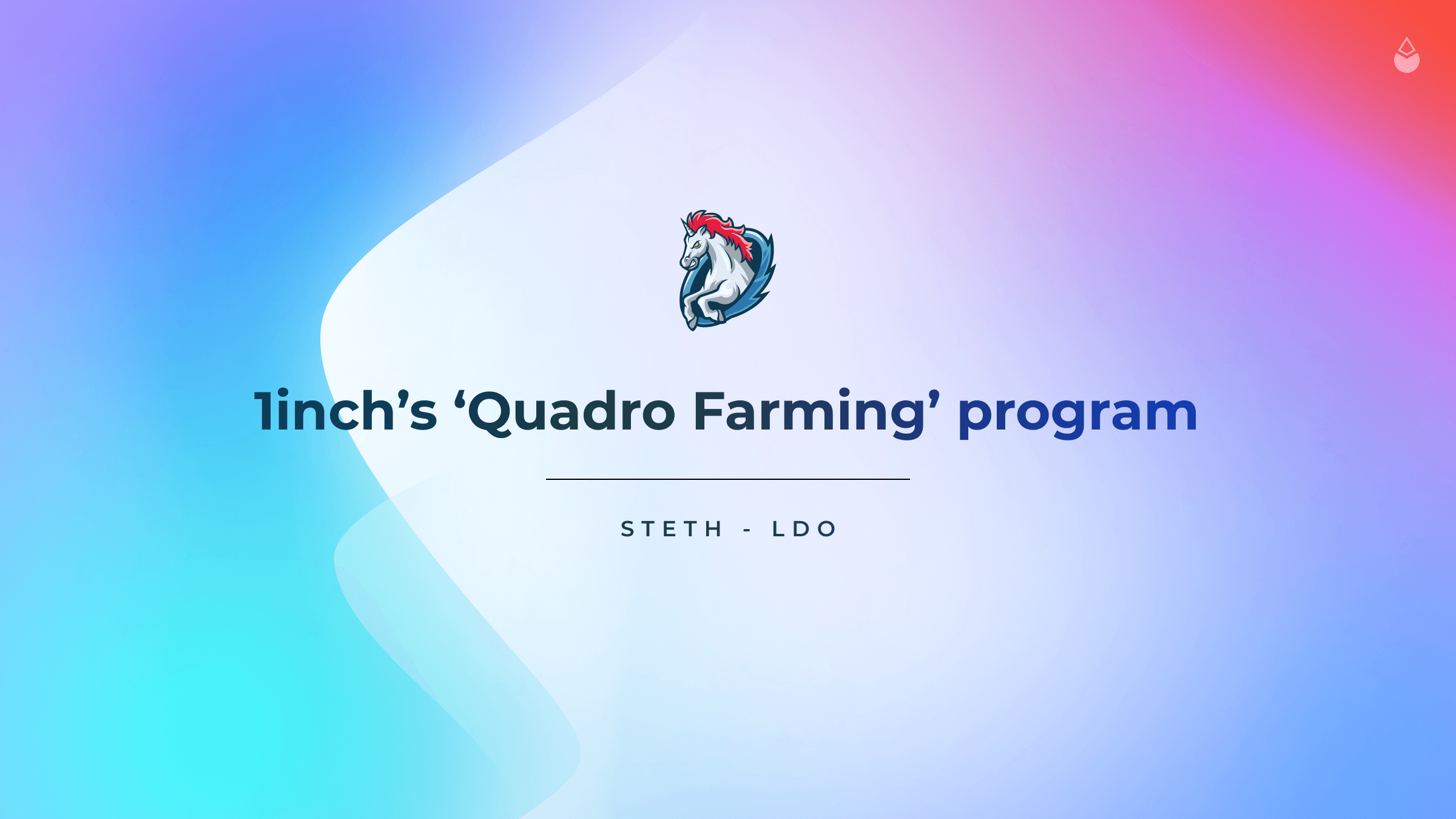 1inch’s ‘Quadro Farming’ program

STETH - LDO